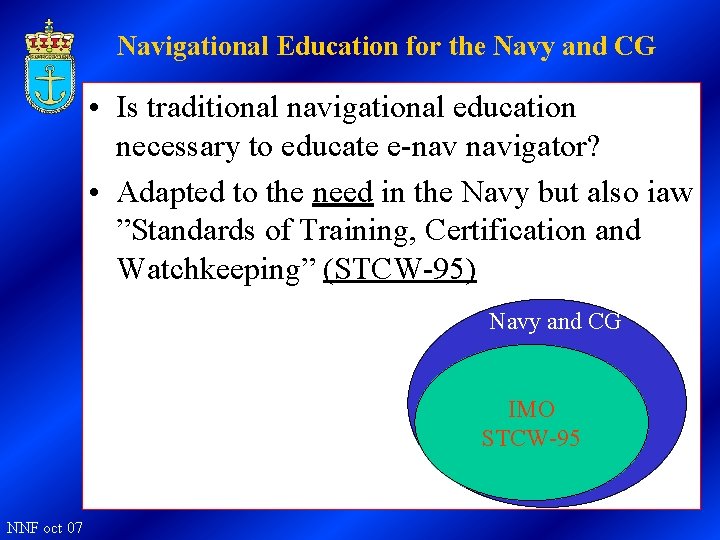 Navigational Education for the Navy and CG

• Is traditional navigational education necessary to educate e-nav navigator?
• Adapted to the need in the Navy but also iaw ”Standards of Training, Certification and Watchkeeping” (STCW-95)

Navy and CG

IMO
STCW-95

NNF oct 07